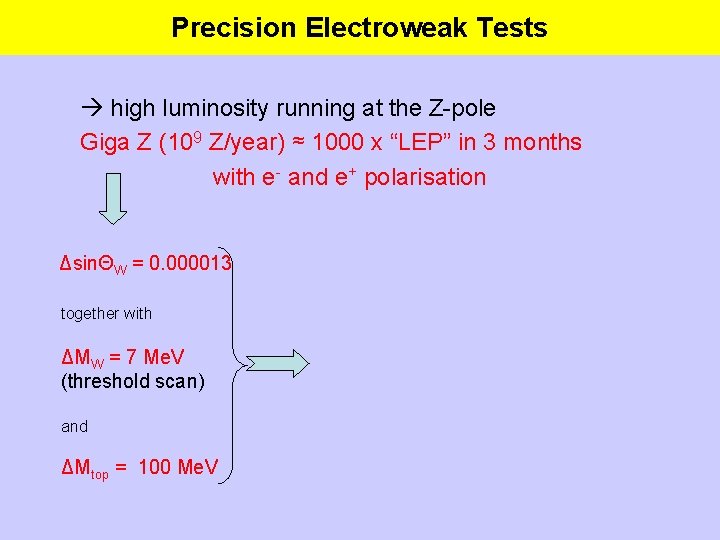 Precision Electroweak Tests

→ high luminosity running at the Z-pole

Giga Z ($10^9$ Z/year) ≈ 1000 x “LEP” in 3 months with $e^-$ and $e^+$ polarisation

$\Delta\sin\Theta_W = 0.000013$

together with

$\Delta M_W = 7$ MeV
(threshold scan)

and

$\Delta M_{top} = 100$ MeV